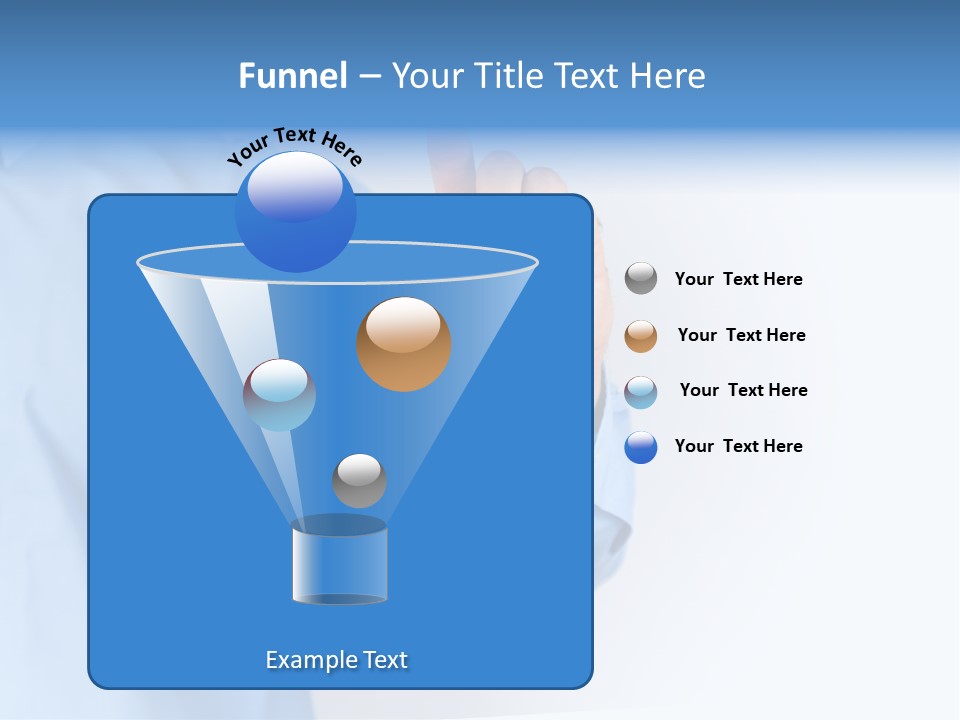 Funnel – Your Title Text Here

Your Text Here

Your Text Here

Your Text Here

Your Text Here

Your Text Here

Example Text